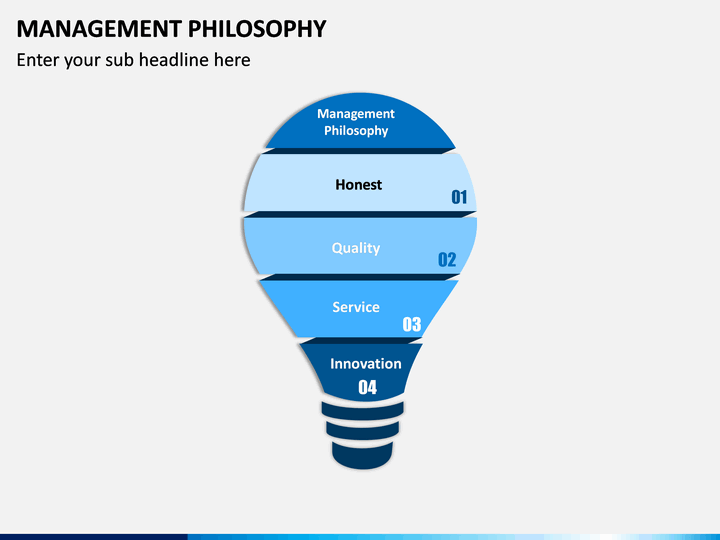 MANAGEMENT PHILOSOPHY

Enter your sub headline here

Management Philosophy

Honest
01

Quality
02

Service
03

Innovation
04